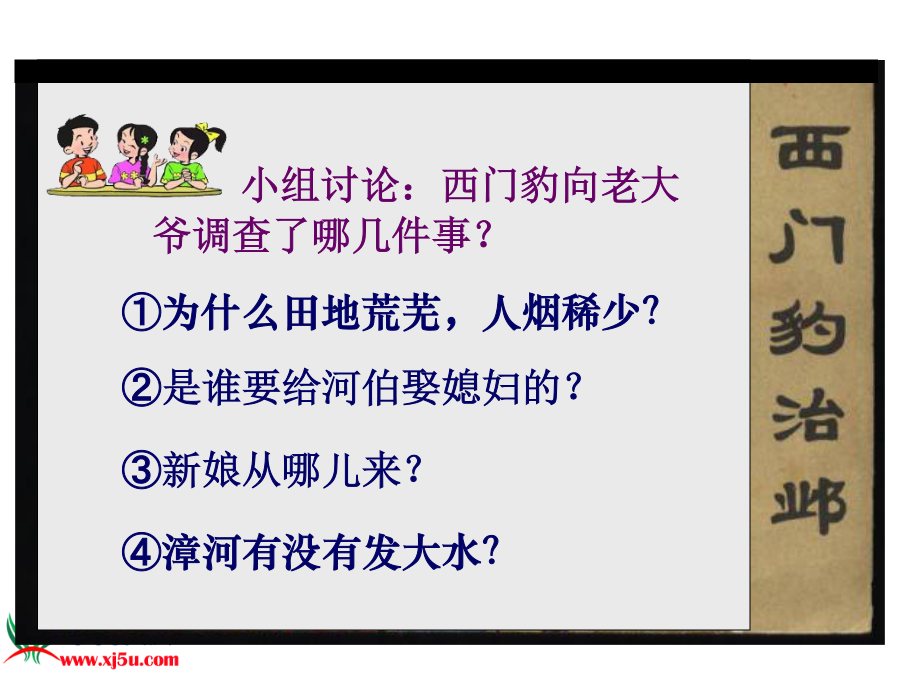 小组讨论：西门豹向老大爷调查了哪几件事？

①为什么田地荒芜，人烟稀少？

②是谁要给河伯娶媳妇的？

③新娘从哪儿来？

④漳河有没有发大水？

西门豹治邺

www.xj5u.com